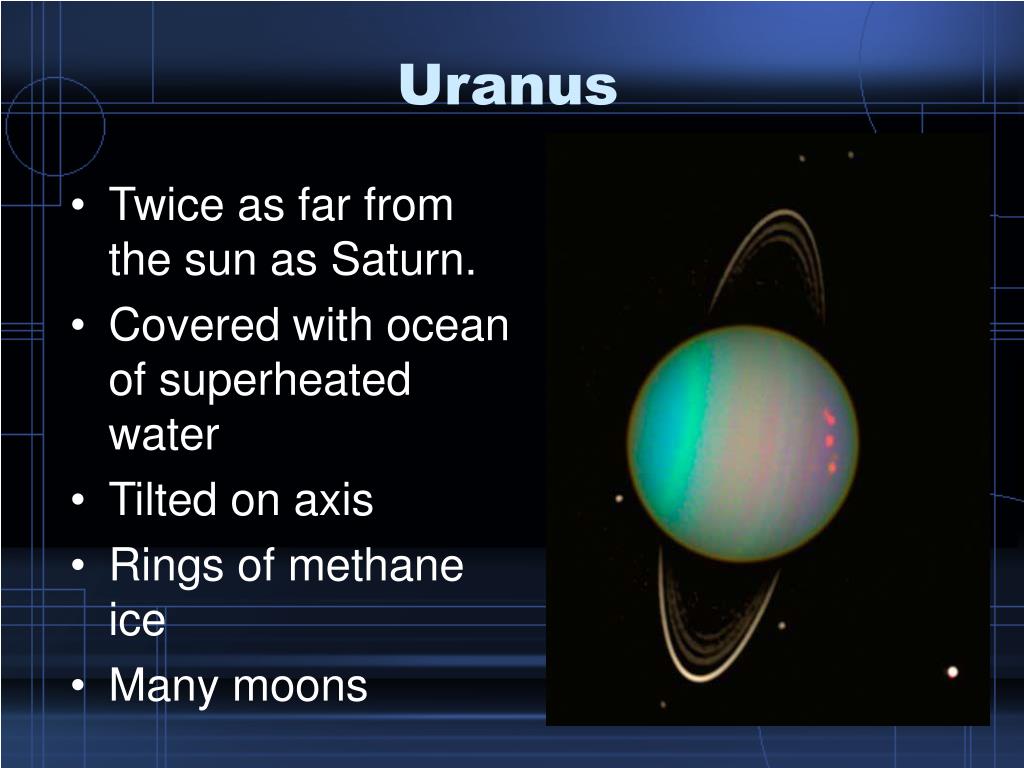 Uranus

• Twice as far from the sun as Saturn.
• Covered with ocean of superheated water
• Tilted on axis
• Rings of methane ice
• Many moons